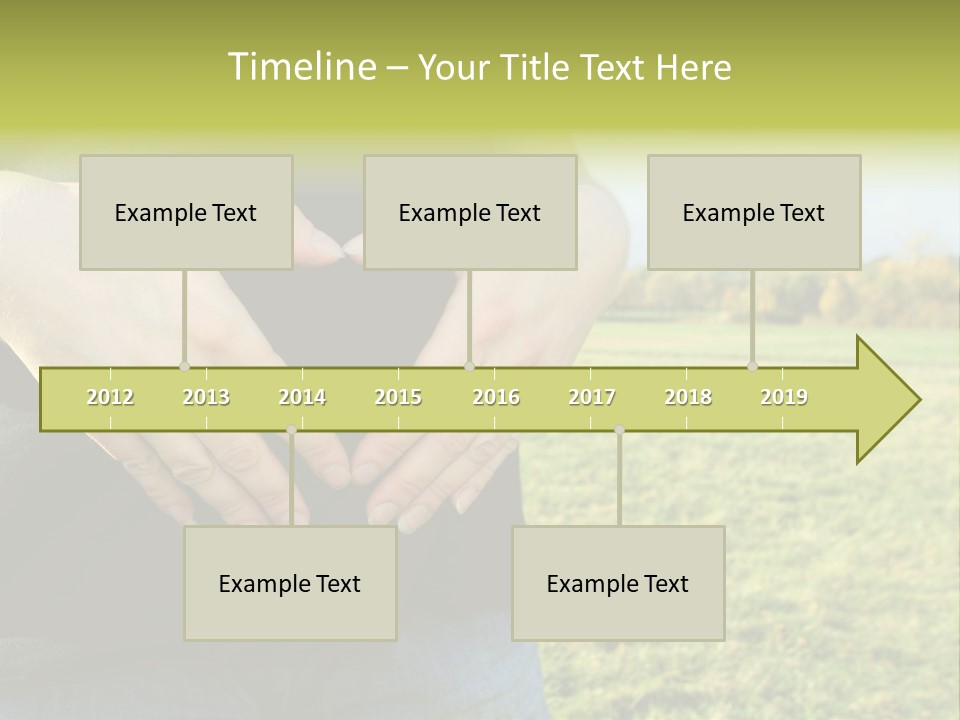 Timeline – Your Title Text Here

Example Text

Example Text

Example Text

2012 2013 2014 2015 2016 2017 2018 2019

Example Text

Example Text